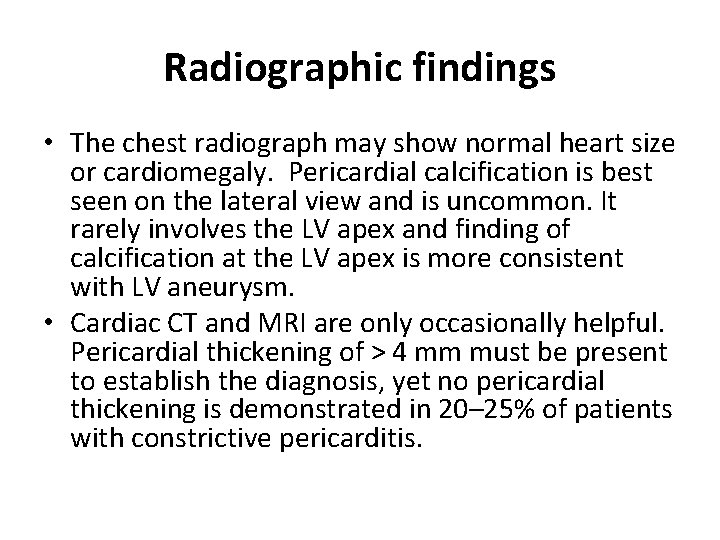 Radiographic findings

• The chest radiograph may show normal heart size or cardiomegaly. Pericardial calcification is best seen on the lateral view and is uncommon. It rarely involves the LV apex and finding of calcification at the LV apex is more consistent with LV aneurysm.

• Cardiac CT and MRI are only occasionally helpful. Pericardial thickening of > 4 mm must be present to establish the diagnosis, yet no pericardial thickening is demonstrated in 20–25% of patients with constrictive pericarditis.